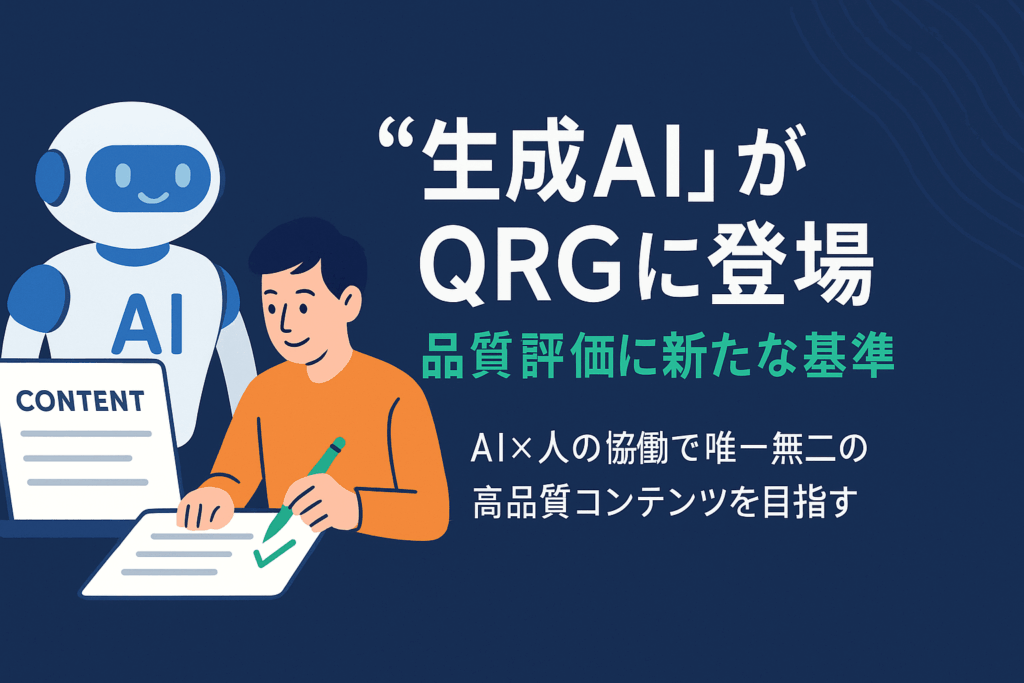 AI

CONTENT

“生成AI」が
QRGに登場

品質評価に新たな基準

AI×人の協働で唯一無二の
高品質コンテンツを目指す